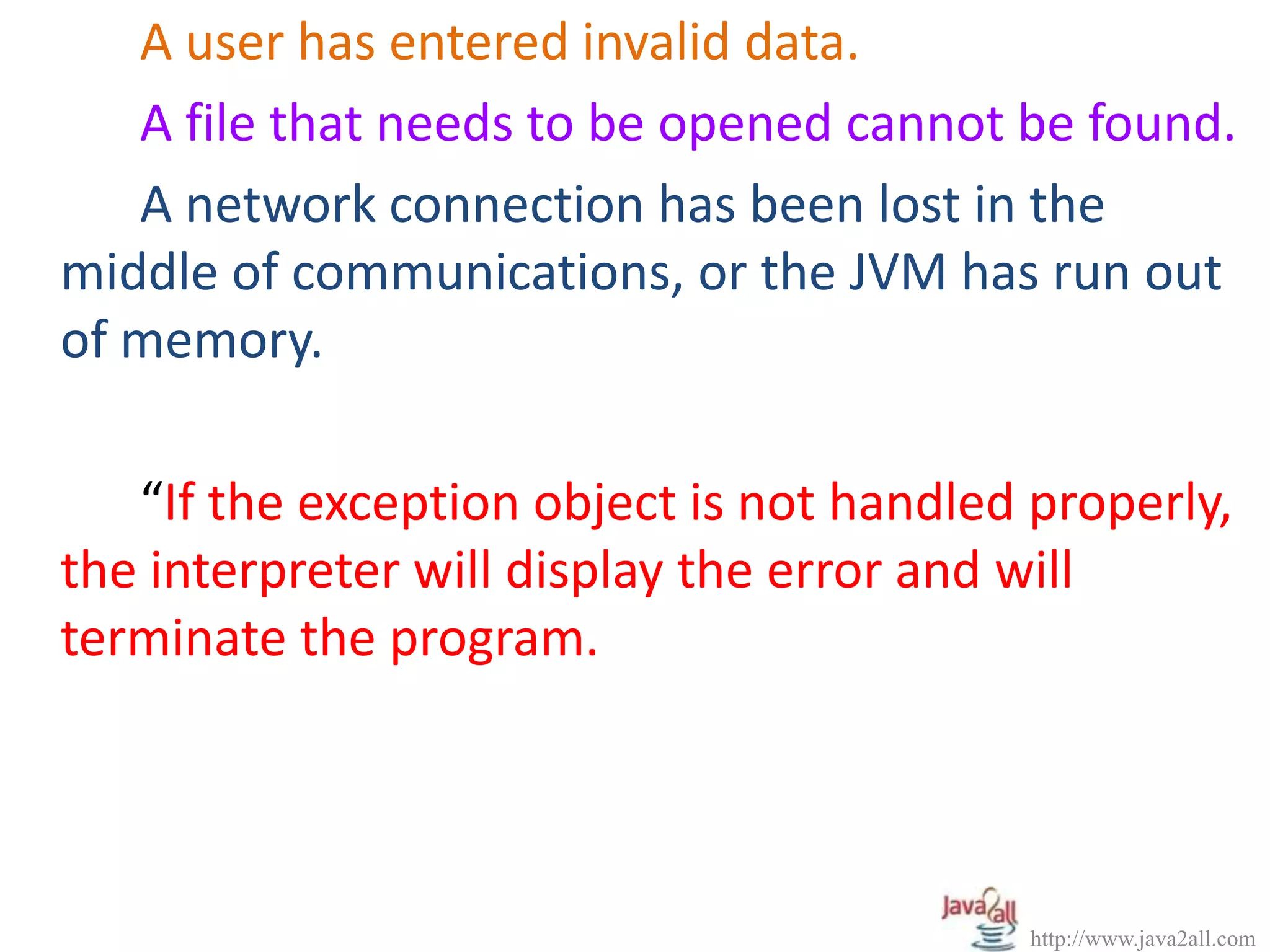 A user has entered invalid data.

A file that needs to be opened cannot be found.

A network connection has been lost in the middle of communications, or the JVM has run out of memory.

“If the exception object is not handled properly, the interpreter will display the error and will terminate the program.

Java2all

http://www.java2all.com